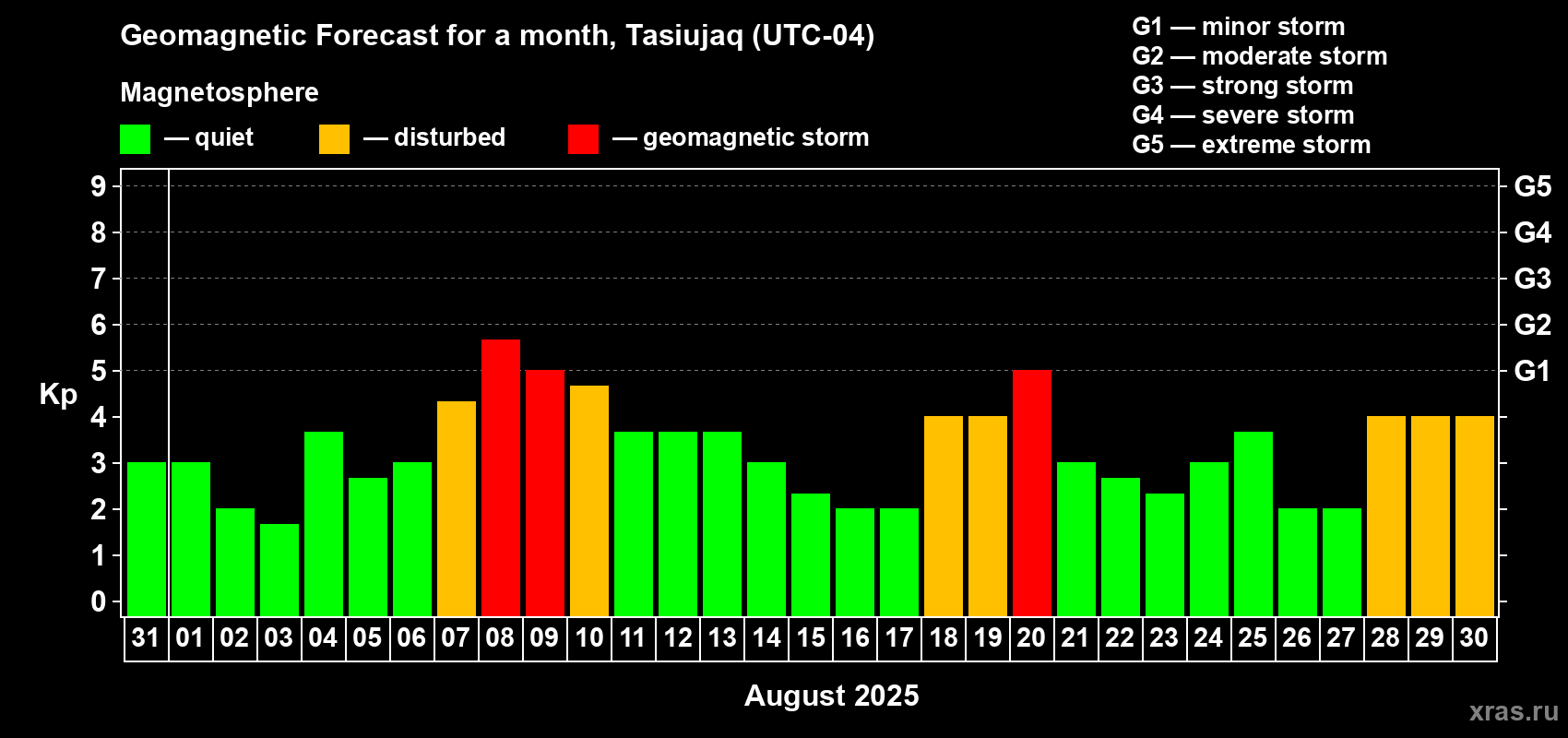 Geomagnetic Forecast for a month, Tasiujaq (UTC-04)

Magnetosphere

— quiet — disturbed — geomagnetic storm

G1 — minor storm
G2 — moderate storm
G3 — strong storm
G4 — severe storm
G5 — extreme storm

Kp

9 8 7 6 5 4 3 2 1 0

G5 G4 G3 G2 G1

31 01 02 03 04 05 06 07 08 09 10 11 12 13 14 15 16 17 18 19 20 21 22 23 24 25 26 27 28 29 30

August 2025

xras.ru